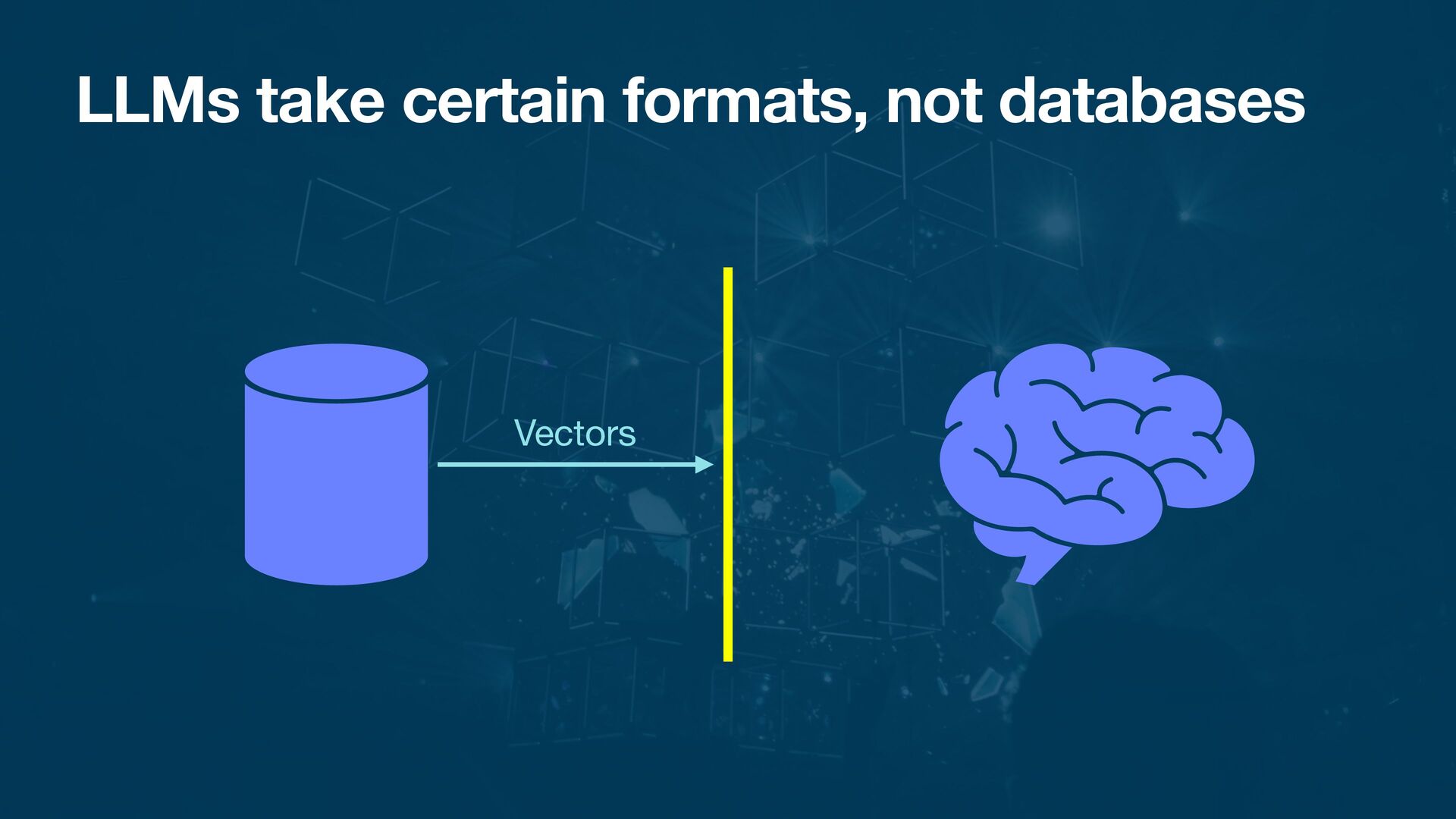 LLMs take certain formats, not databases

Vectors